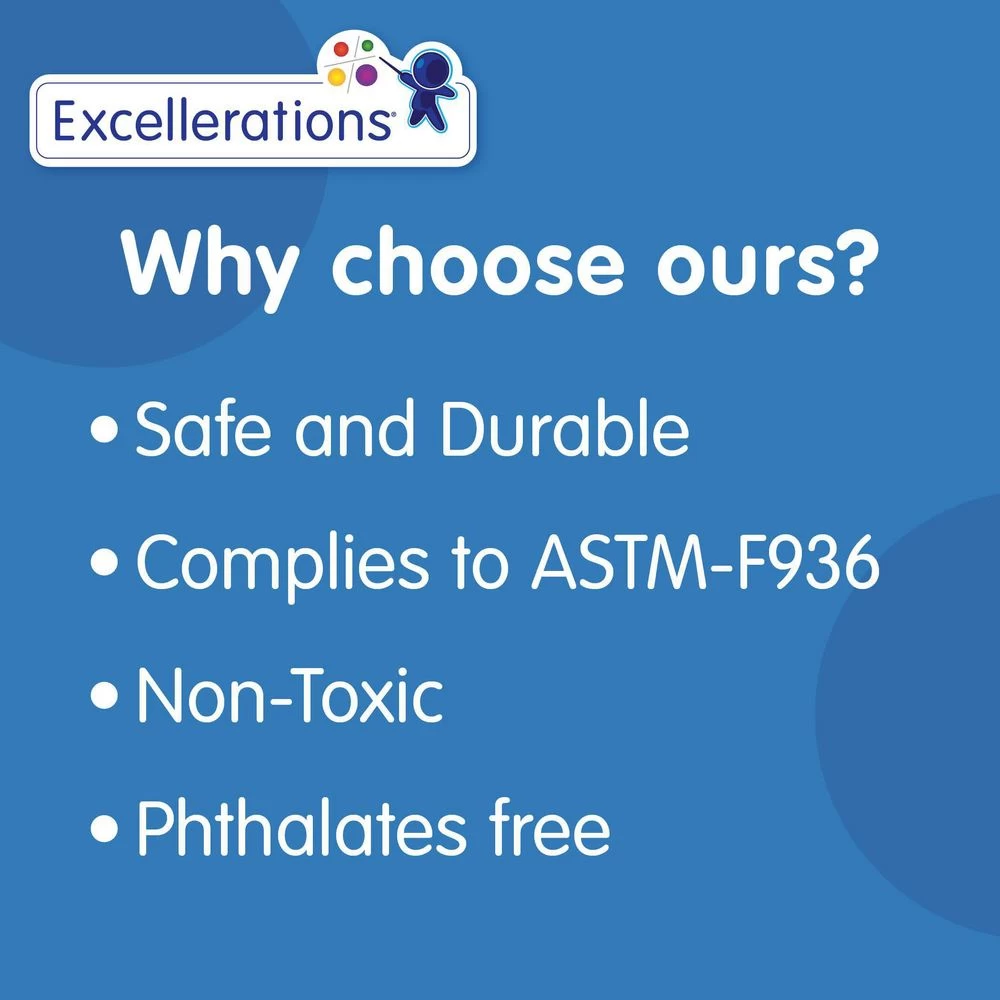 Excellerations®

Why choose ours?

• Safe and Durable

• Complies to ASTM-F936

• Non-Toxic

• Phthalates free